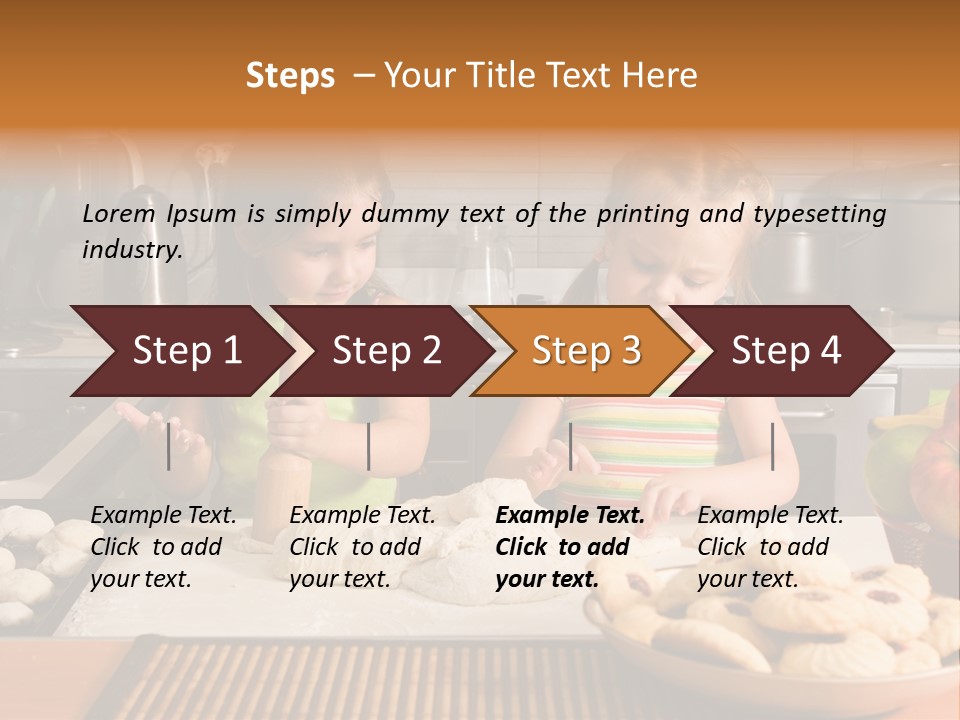 Steps – Your Title Text Here

Lorem Ipsum is simply dummy text of the printing and typesetting industry.

Step 1

Step 2

Step 3

Step 4

Example Text. Click to add your text.

Example Text. Click to add your text.

Example Text. Click to add your text.

Example Text. Click to add your text.